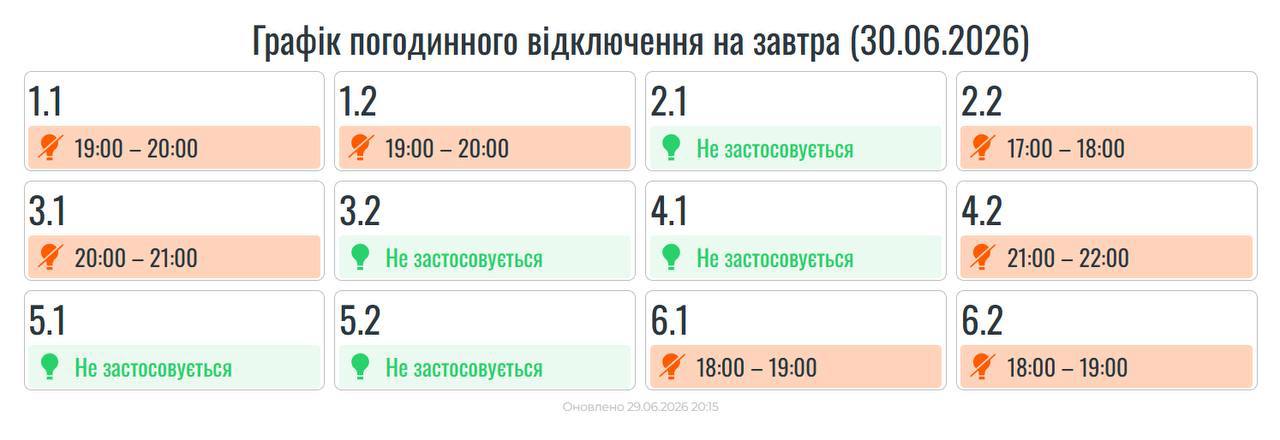 Графік погодинного відключення на завтра (30.06.2026)

1.1
19:00 – 20:00

1.2
19:00 – 20:00

2.1
Не застосовується

2.2
17:00 – 18:00

3.1
20:00 – 21:00

3.2
Не застосовується

4.1
Не застосовується

4.2
21:00 – 22:00

5.1
Не застосовується

5.2
Не застосовується

6.1
18:00 – 19:00

6.2
18:00 – 19:00

Оновлено 29.06.2026 20:15